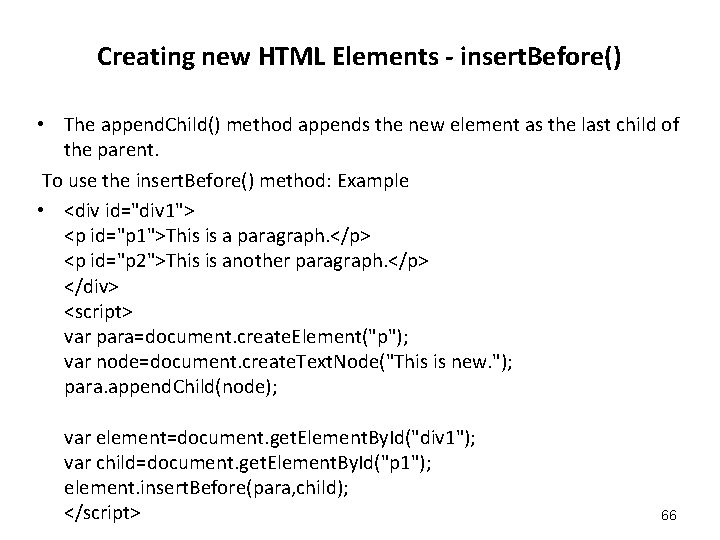 Creating new HTML Elements - insertBefore()

• The appendChild() method appends the new element as the last child of the parent.

To use the insertBefore() method: Example

• <div id="div1">
<p id="p1">This is a paragraph.</p>
<p id="p2">This is another paragraph.</p>
</div>
<script>
var para=document.createElement("p");
var node=document.createTextNode("This is new.");
para.appendChild(node);

var element=document.getElementById("div1");
var child=document.getElementById("p1");
element.insertBefore(para,child);
</script>

66